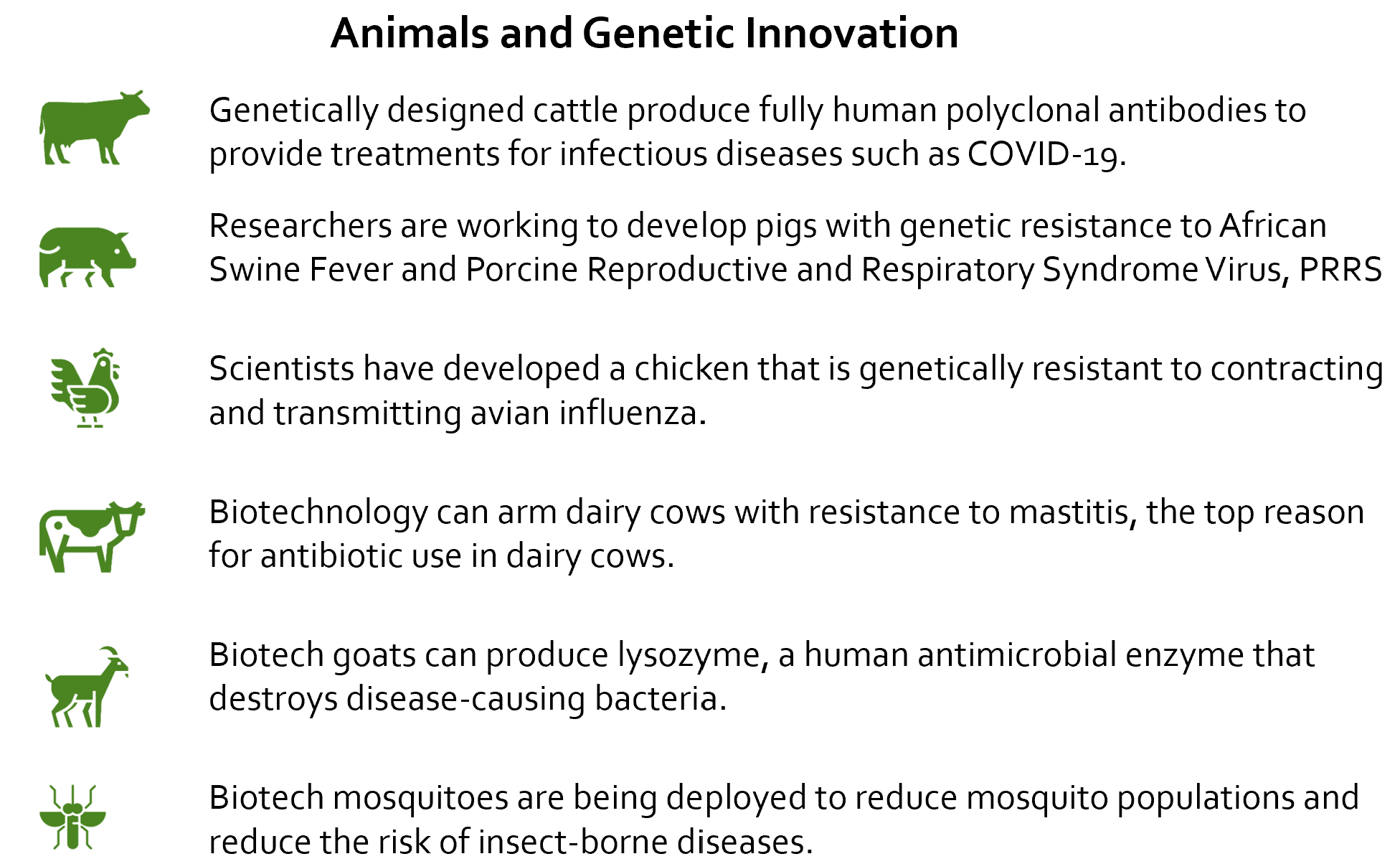 Animals and Genetic Innovation

Genetically designed cattle produce fully human polyclonal antibodies to provide treatments for infectious diseases such as COVID-19.

Researchers are working to develop pigs with genetic resistance to African Swine Fever and Porcine Reproductive and Respiratory Syndrome Virus, PRRS

Scientists have developed a chicken that is genetically resistant to contracting and transmitting avian influenza.

Biotechnology can arm dairy cows with resistance to mastitis, the top reason for antibiotic use in dairy cows.

Biotech goats can produce lysozyme, a human antimicrobial enzyme that destroys disease-causing bacteria.

Biotech mosquitoes are being deployed to reduce mosquito populations and reduce the risk of insect-borne diseases.